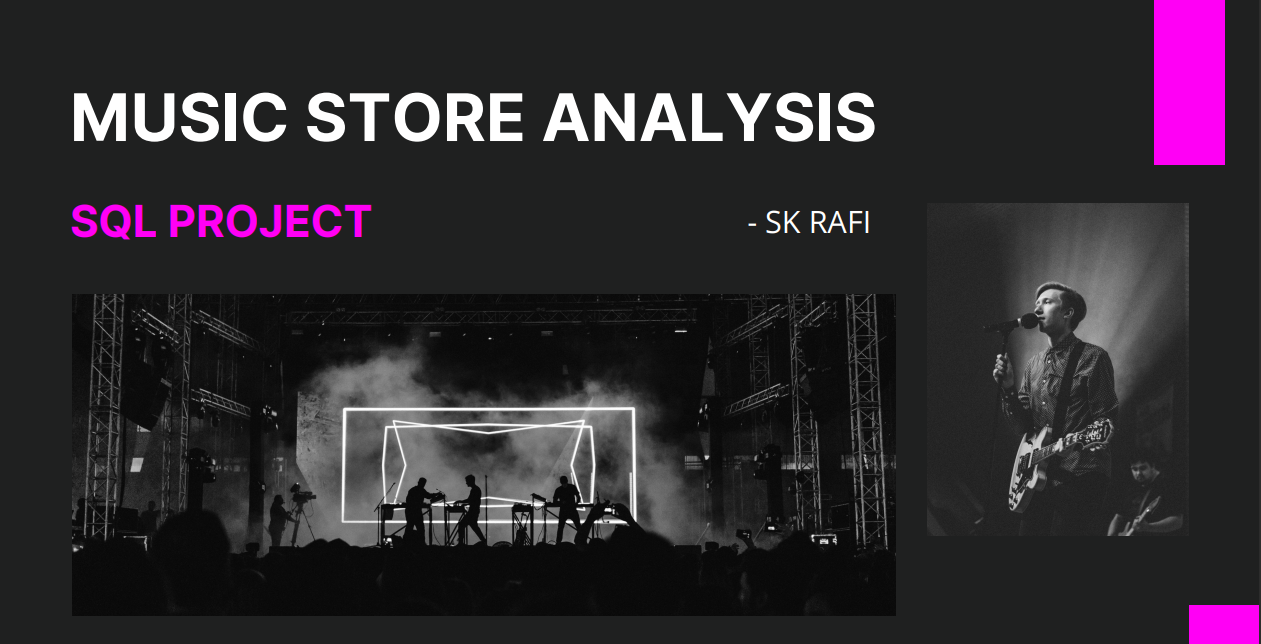 MUSIC STORE ANALYSIS

SQL PROJECT

- SK RAFI